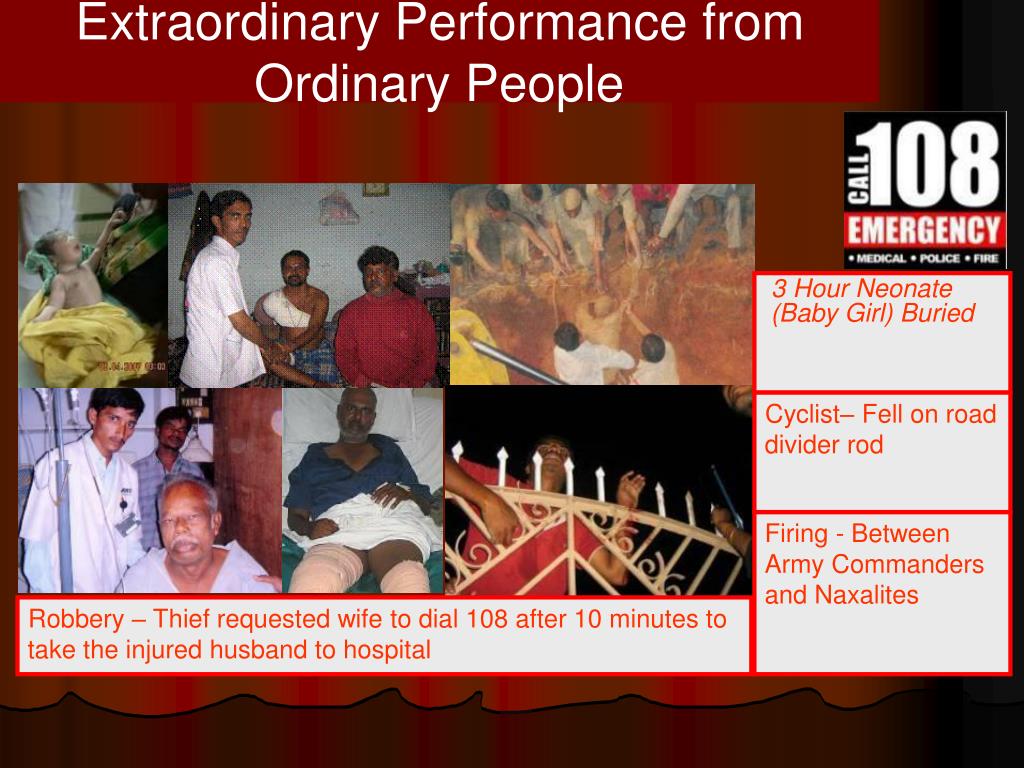 Extraordinary Performance from Ordinary People

CALL 108 EMERGENCY
• MEDICAL • POLICE • FIRE

3 Hour Neonate (Baby Girl) Buried

Cyclist– Fell on road divider rod

Firing - Between Army Commanders and Naxalites

Robbery – Thief requested wife to dial 108 after 10 minutes to take the injured husband to hospital